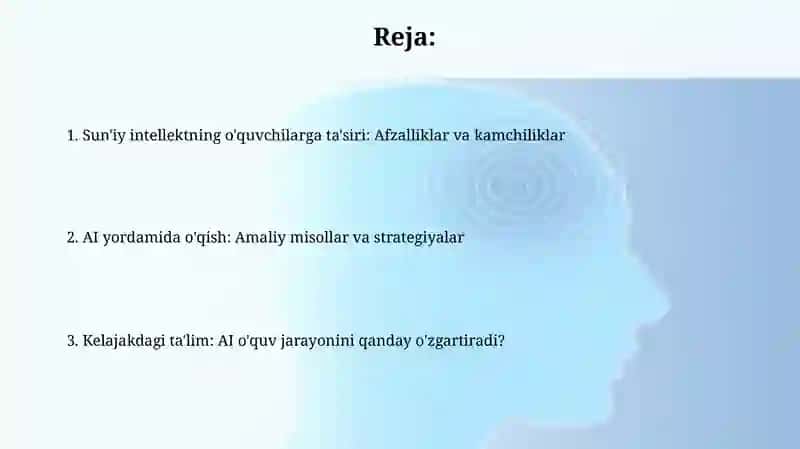 Reja:

1. Sun'iy intellektning o'quvchilarga ta'siri: Afzalliklar va kamchiliklar

2. AI yordamida o'qish: Amaliy misollar va strategiyalar

3. Kelajakdagi ta'lim: AI o'quv jarayonini qanday o'zgartiradi?